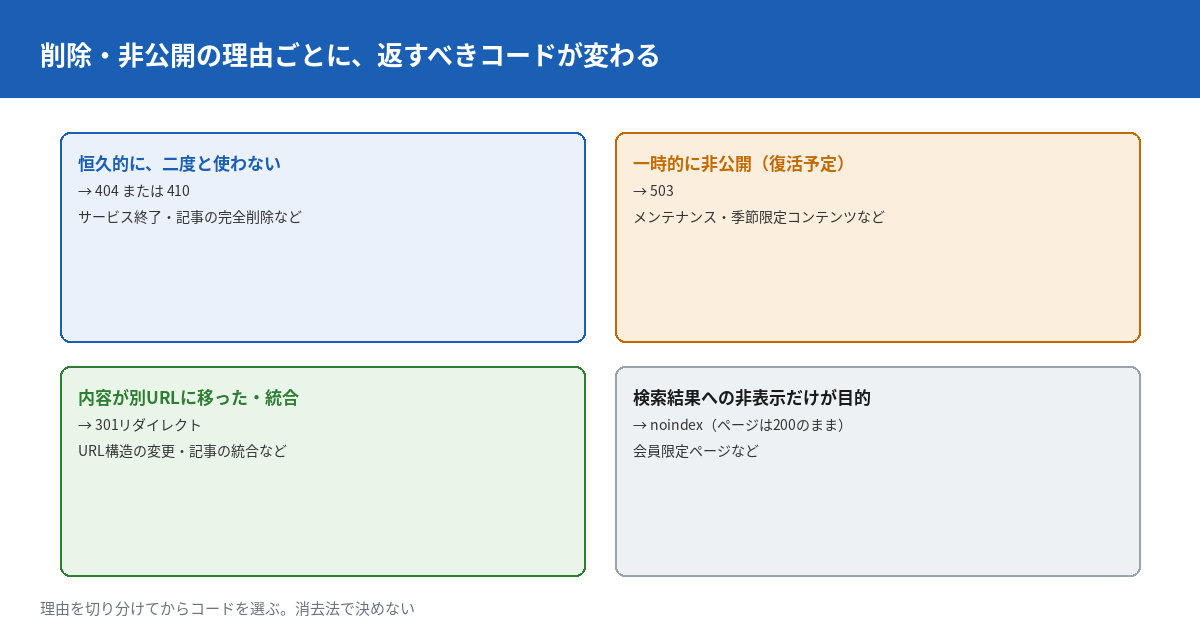 削除・非公開の理由ごとに、返すべきコードが変わる

恒久的に、二度と使わない
→ 404 または 410
サービス終了・記事の完全削除など

一時的に非公開（復活予定）
→ 503
メンテナンス・季節限定コンテンツなど

内容が別URLに移った・統合
→ 301リダイレクト
URL構造の変更・記事の統合など

検索結果への非表示だけが目的
→ noindex（ページは200のまま）
会員限定ページなど

理由を切り分けてからコードを選ぶ。消去法で決めない